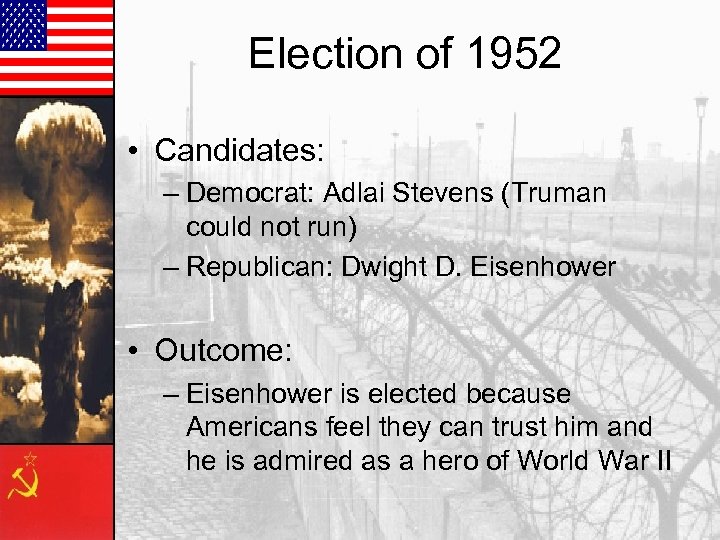 Election of 1952

• Candidates:
– Democrat: Adlai Stevens (Truman could not run)
– Republican: Dwight D. Eisenhower

• Outcome:
– Eisenhower is elected because Americans feel they can trust him and he is admired as a hero of World War II